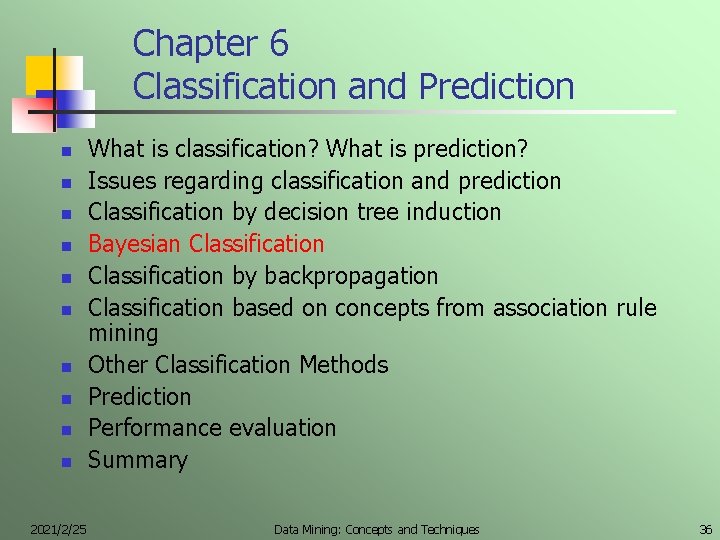 Chapter 6
Classification and Prediction

- What is classification? What is prediction?
- Issues regarding classification and prediction
- Classification by decision tree induction
- Bayesian Classification
- Classification by backpropagation
- Classification based on concepts from association rule mining
- Other Classification Methods
- Prediction
- Performance evaluation
- Summary

2021/2/25 Data Mining: Concepts and Techniques 36